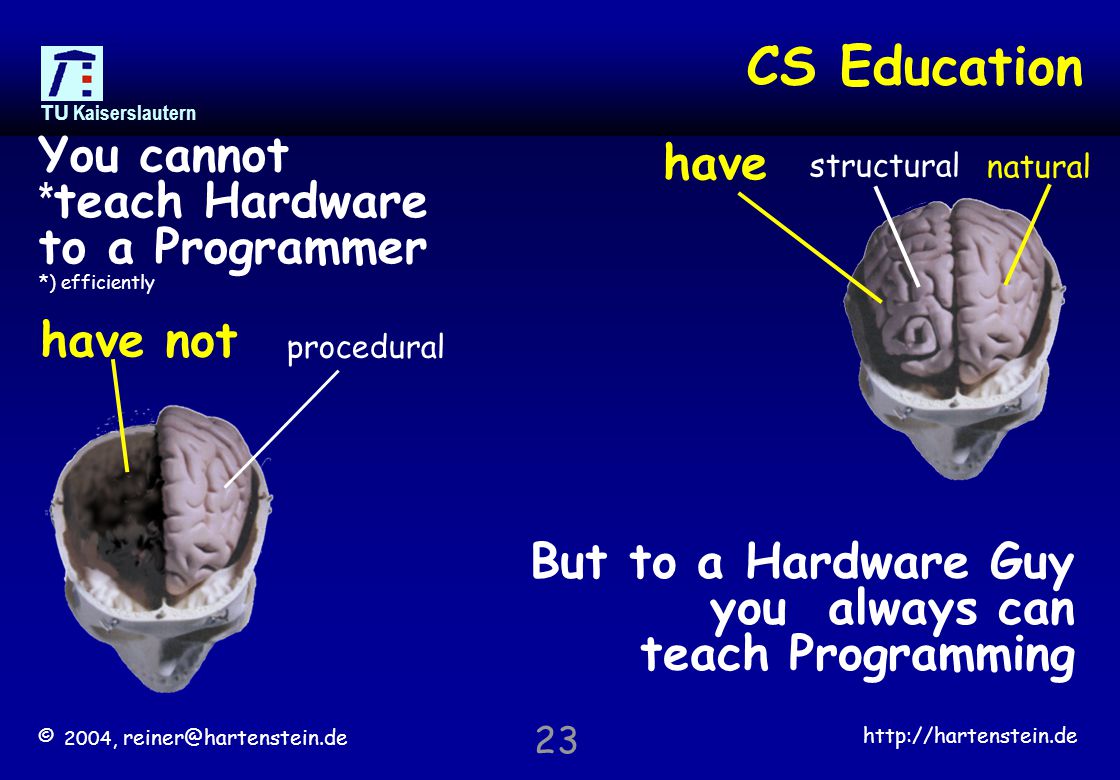 TU Kaiserslautern

CS Education

You cannot *teach Hardware to a Programmer
*) efficiently

have not

procedural

have

structural

natural

But to a Hardware Guy you always can teach Programming

© 2004, reiner@hartenstein.de

23

http://hartenstein.de